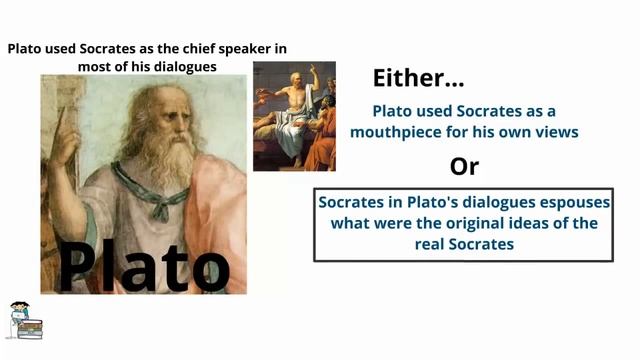 Plato used Socrates as the chief speaker in most of his dialogues

Plato

Either...

Plato used Socrates as a mouthpiece for his own views

Or

Socrates in Plato's dialogues espouses what were the original ideas of the real Socrates